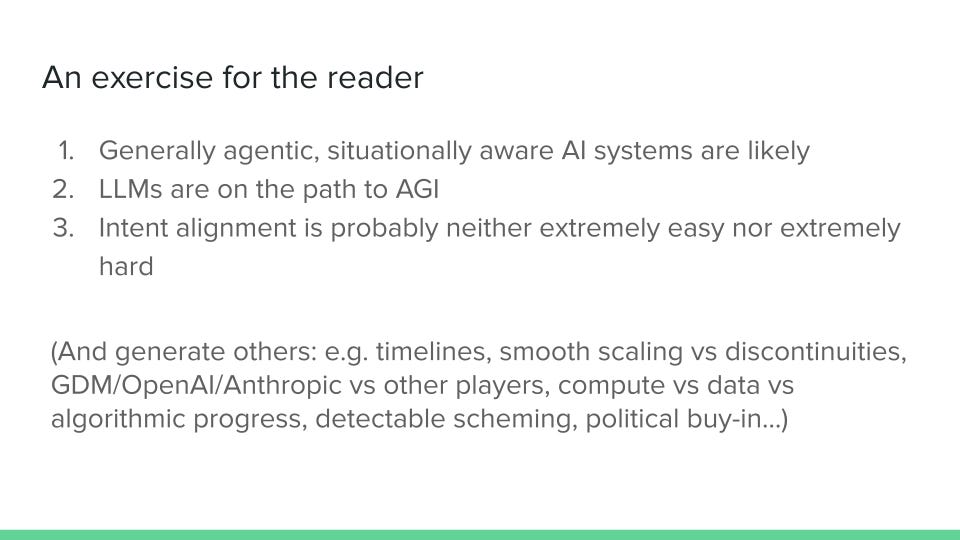 An exercise for the reader

1. Generally agentic, situationally aware AI systems are likely
2. LLMs are on the path to AGI
3. Intent alignment is probably neither extremely easy nor extremely hard

(And generate others: e.g. timelines, smooth scaling vs discontinuities, GDM/OpenAI/Anthropic vs other players, compute vs data vs algorithmic progress, detectable scheming, political buy-in...)